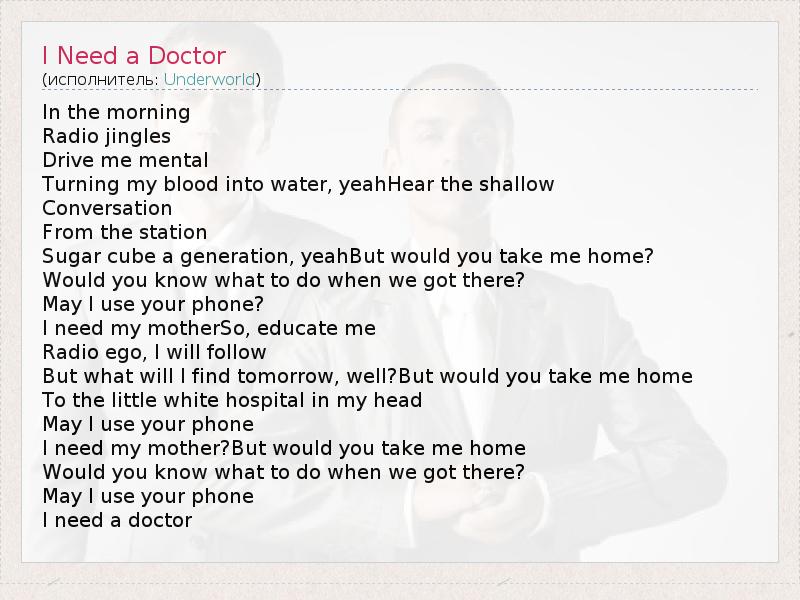 I Need a Doctor
(исполнитель: Underworld)

In the morning
Radio jingles
Drive me mental
Turning my blood into water, yeahHear the shallow
Conversation
From the station
Sugar cube a generation, yeahBut would you take me home?
Would you know what to do when we got there?
May I use your phone?
I need my motherSo, educate me
Radio ego, I will follow
But what will I find tomorrow, well?But would you take me home
To the little white hospital in my head
May I use your phone
I need my mother?But would you take me home
Would you know what to do when we got there?
May I use your phone
I need a doctor